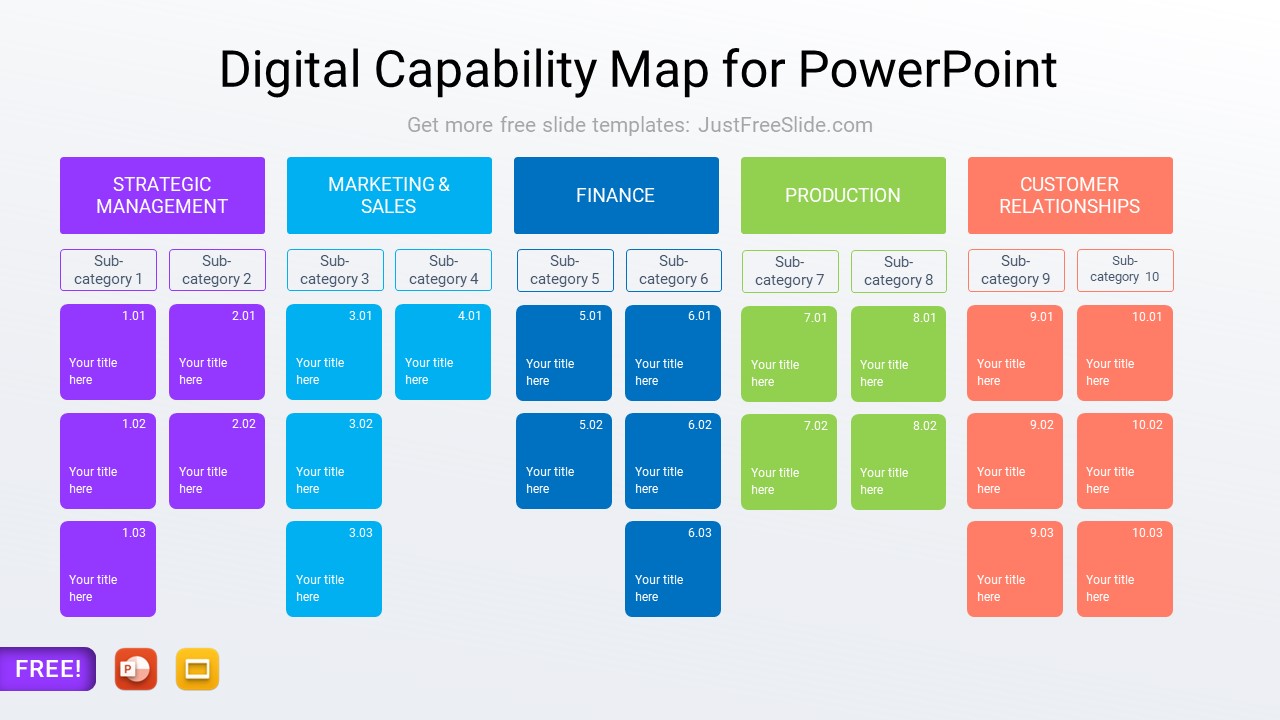 Digital Capability Map for PowerPoint

Get more free slide templates: JustFreeSlide.com

STRATEGIC MANAGEMENT

Sub-category 1

1.01
Your title here

1.02
Your title here

1.03
Your title here

Sub-category 2

2.01
Your title here

2.02
Your title here

MARKETING & SALES

Sub-category 3

3.01
Your title here

3.02
Your title here

3.03
Your title here

Sub-category 4

4.01
Your title here

FINANCE

Sub-category 5

5.01
Your title here

5.02
Your title here

Sub-category 6

6.01
Your title here

6.02
Your title here

6.03
Your title here

PRODUCTION

Sub-category 7

7.01
Your title here

7.02
Your title here

Sub-category 8

8.01
Your title here

8.02
Your title here

CUSTOMER RELATIONSHIPS

Sub-category 9

9.01
Your title here

9.02
Your title here

9.03
Your title here

Sub-category 10

10.01
Your title here

10.02
Your title here

10.03
Your title here

FREE!